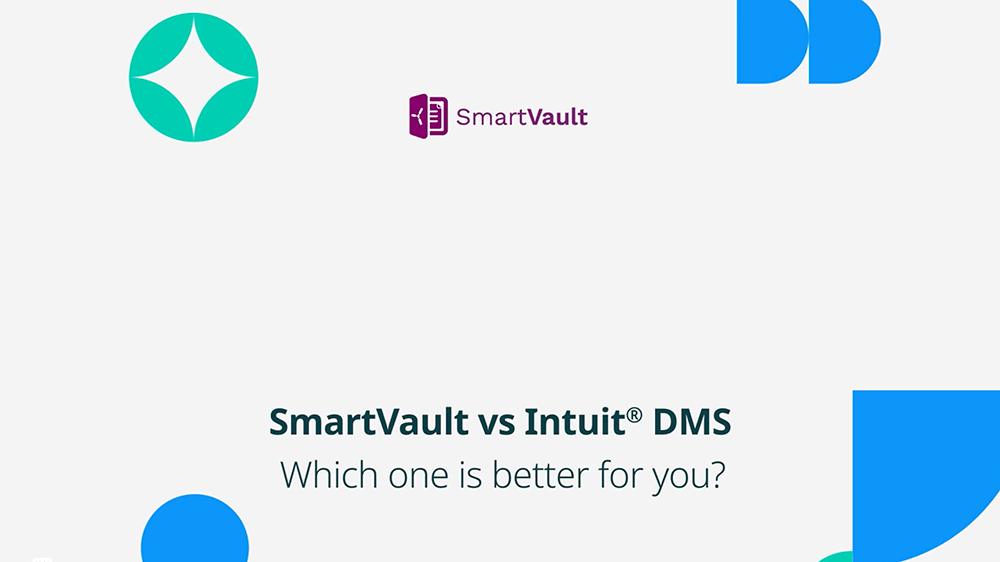 SmartVault

SmartVault vs Intuit® DMS
Which one is better for you?